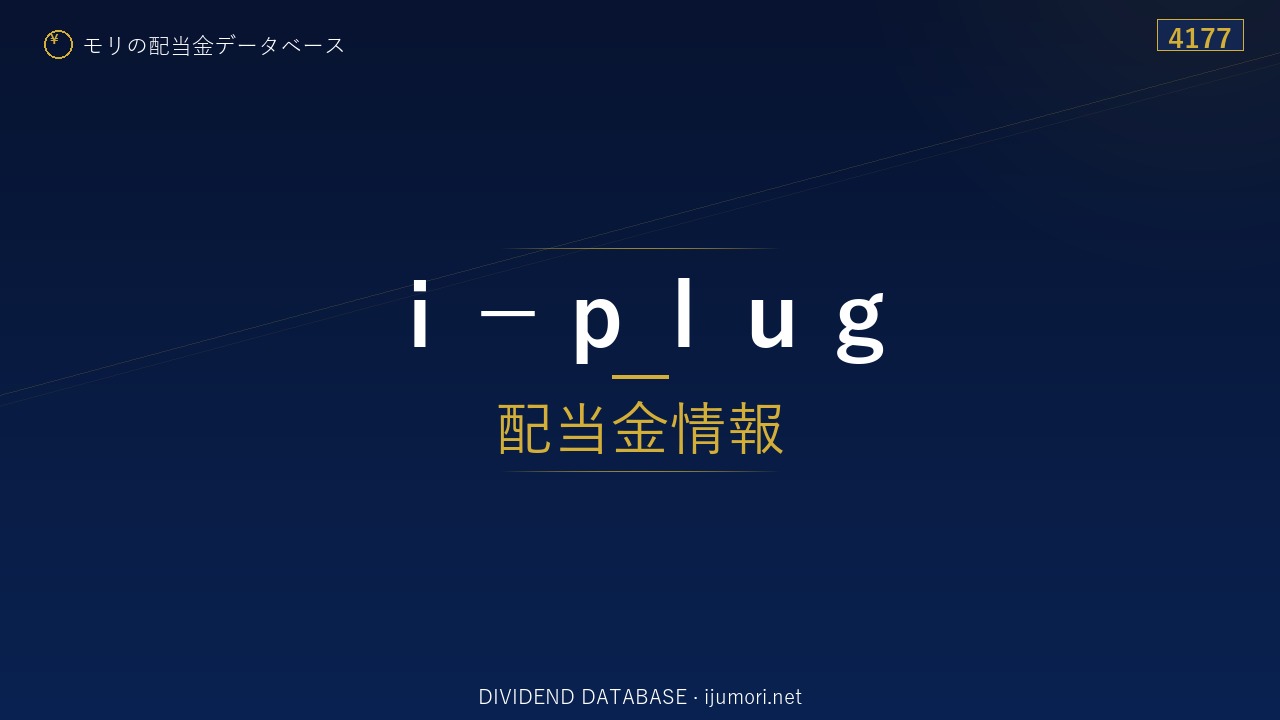 ¥ モリの配当金データベース

4177

i－plug

配当金情報

DIVIDEND DATABASE · ijumori.net